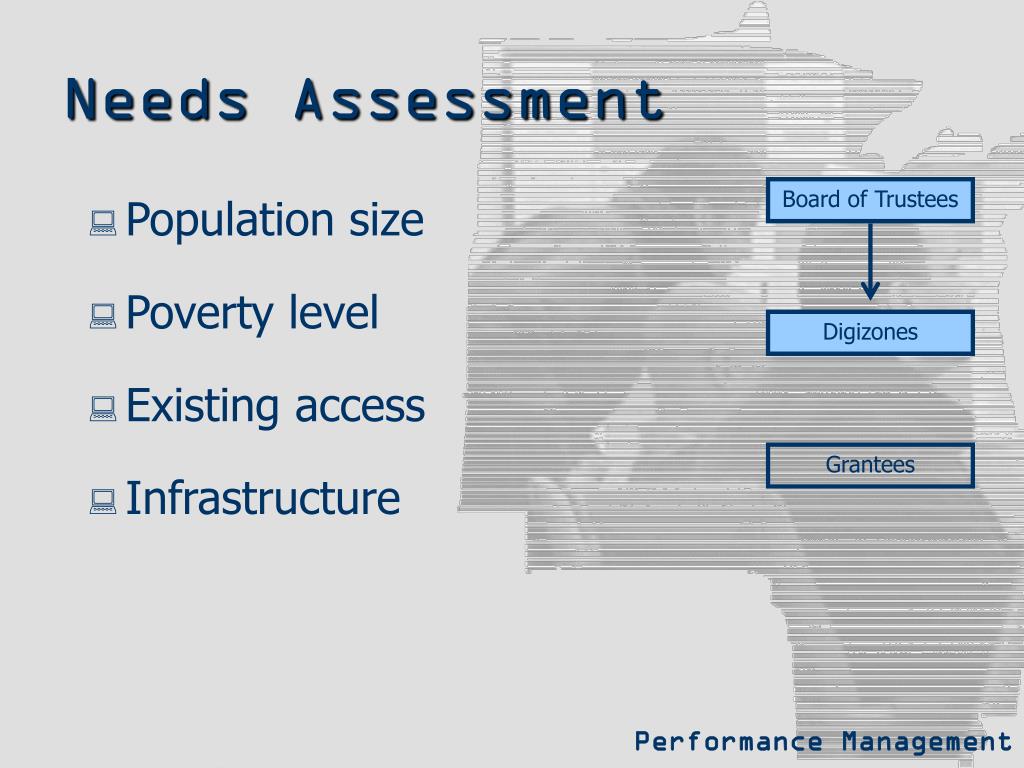 Needs Assessment

Population size

Poverty level

Existing access

Infrastructure

Board of Trustees

Digizones

Grantees

Performance Management